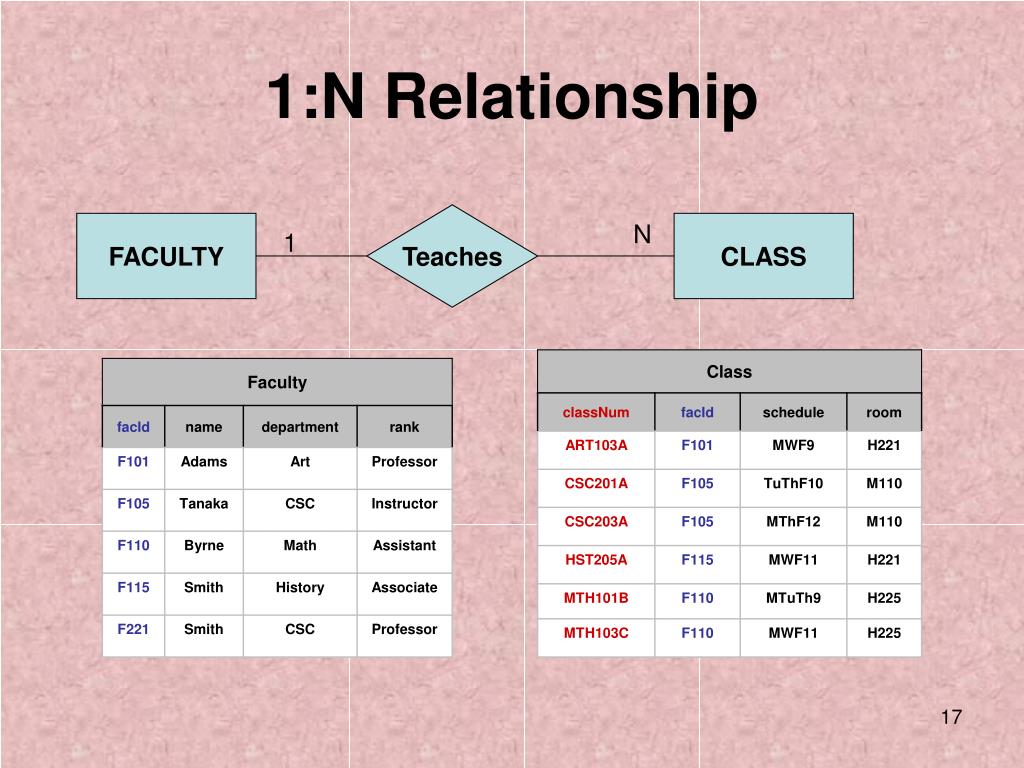 1:N Relationship

FACULTY 1 Teaches N CLASS

Faculty

| facId | name | department | rank |
|---|---|---|---|
| F101 | Adams | Art | Professor |
| F105 | Tanaka | CSC | Instructor |
| F110 | Byrne | Math | Assistant |
| F115 | Smith | History | Associate |
| F221 | Smith | CSC | Professor |

Class

| classNum | facId | schedule | room |
|---|---|---|---|
| ART103A | F101 | MWF9 | H221 |
| CSC201A | F105 | TuThF10 | M110 |
| CSC203A | F105 | MThF12 | M110 |
| HST205A | F115 | MWF11 | H221 |
| MTH101B | F110 | MTuTh9 | H225 |
| MTH103C | F110 | MWF11 | H225 |

17